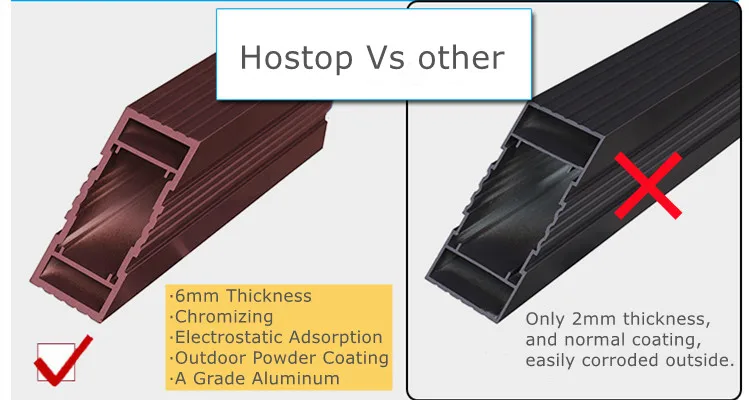 Hostop Vs other

·6mm Thickness
·Chromizing
·Electrostatic Adsorption
·Outdoor Powder Coating
·A Grade Aluminum

Only 2mm thickness, and normal coating, easily corroded outside.